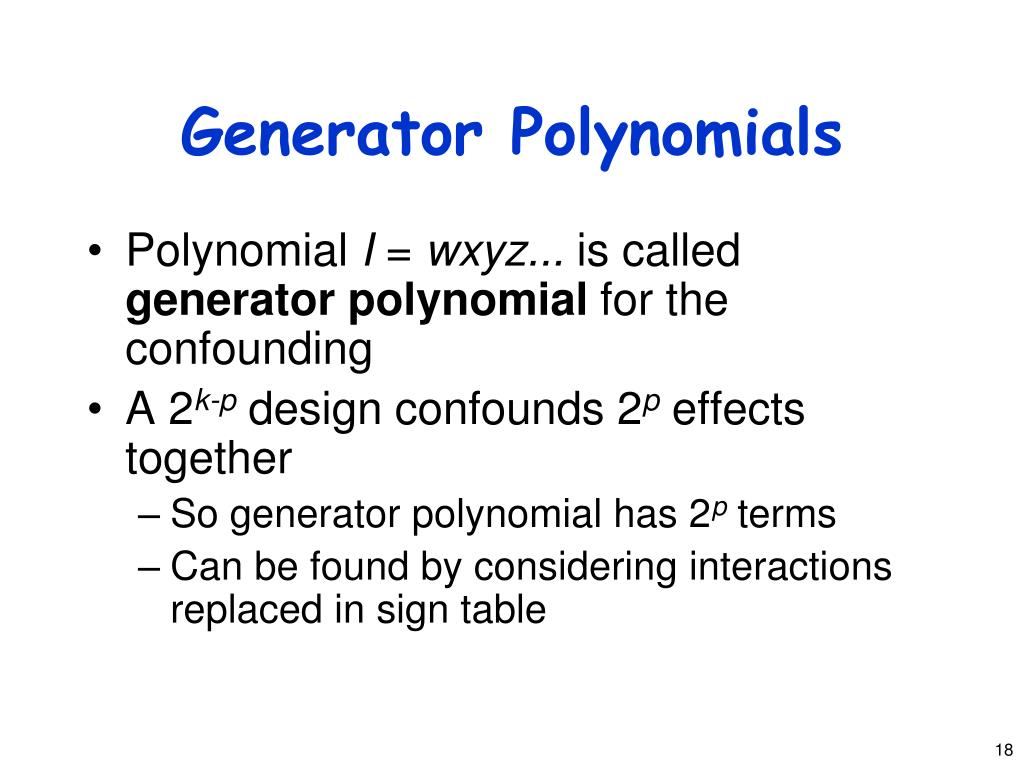 Generator Polynomials

• Polynomial $I = wxyz...$ is called **generator polynomial** for the confounding
• A $2^{k-p}$ design confounds $2^p$ effects together
– So generator polynomial has $2^p$ terms
– Can be found by considering interactions replaced in sign table

18